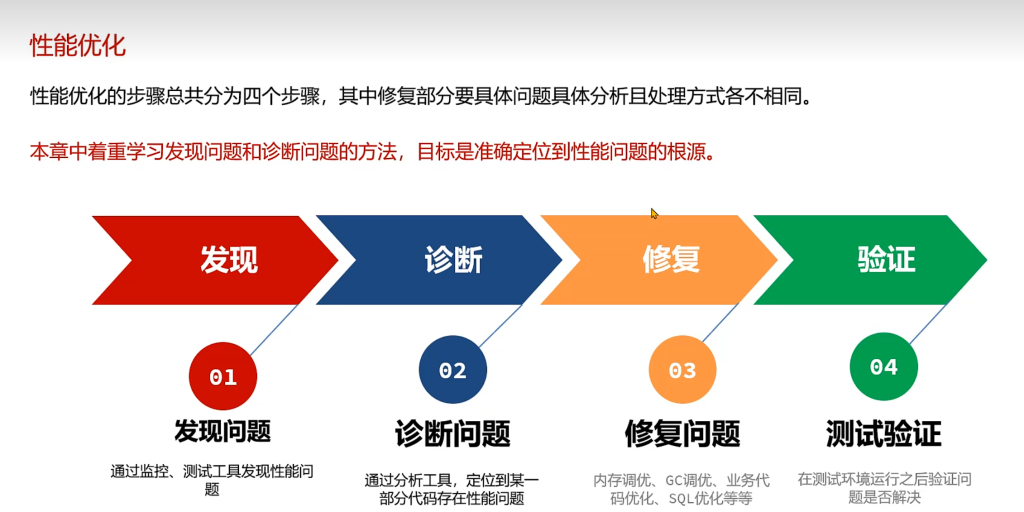 性能优化

性能优化的步骤总共分为四个步骤，其中修复部分要具体问题具体分析且处理方式各不相同。

本章中着重学习发现问题和诊断问题的方法，目标是准确定位到性能问题的根源。

发现

诊断

修复

验证

01

发现问题

通过监控、测试工具发现性能问题

02

诊断问题

通过分析工具，定位到某一部分代码存在性能问题

03

修复问题

内存调优、GC调优、业务代码优化、SQL优化等等

04

测试验证

在测试环境运行之后验证问题是否解决